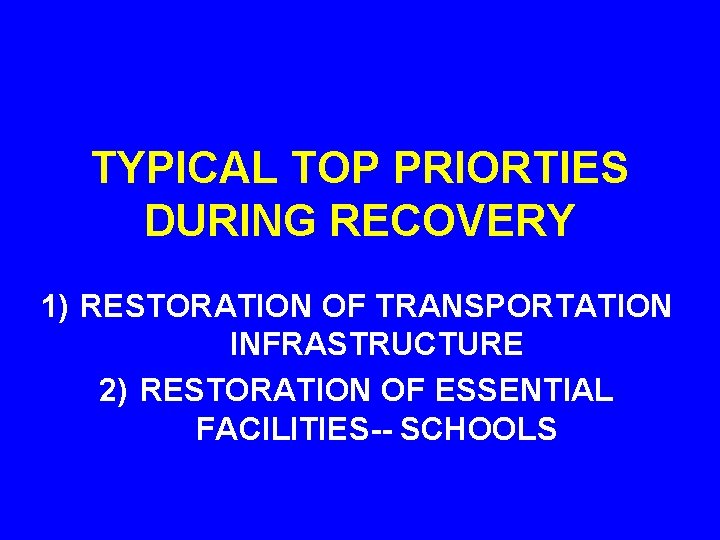 TYPICAL TOP PRIORTIES DURING RECOVERY

1) RESTORATION OF TRANSPORTATION INFRASTRUCTURE

2) RESTORATION OF ESSENTIAL FACILITIES-- SCHOOLS